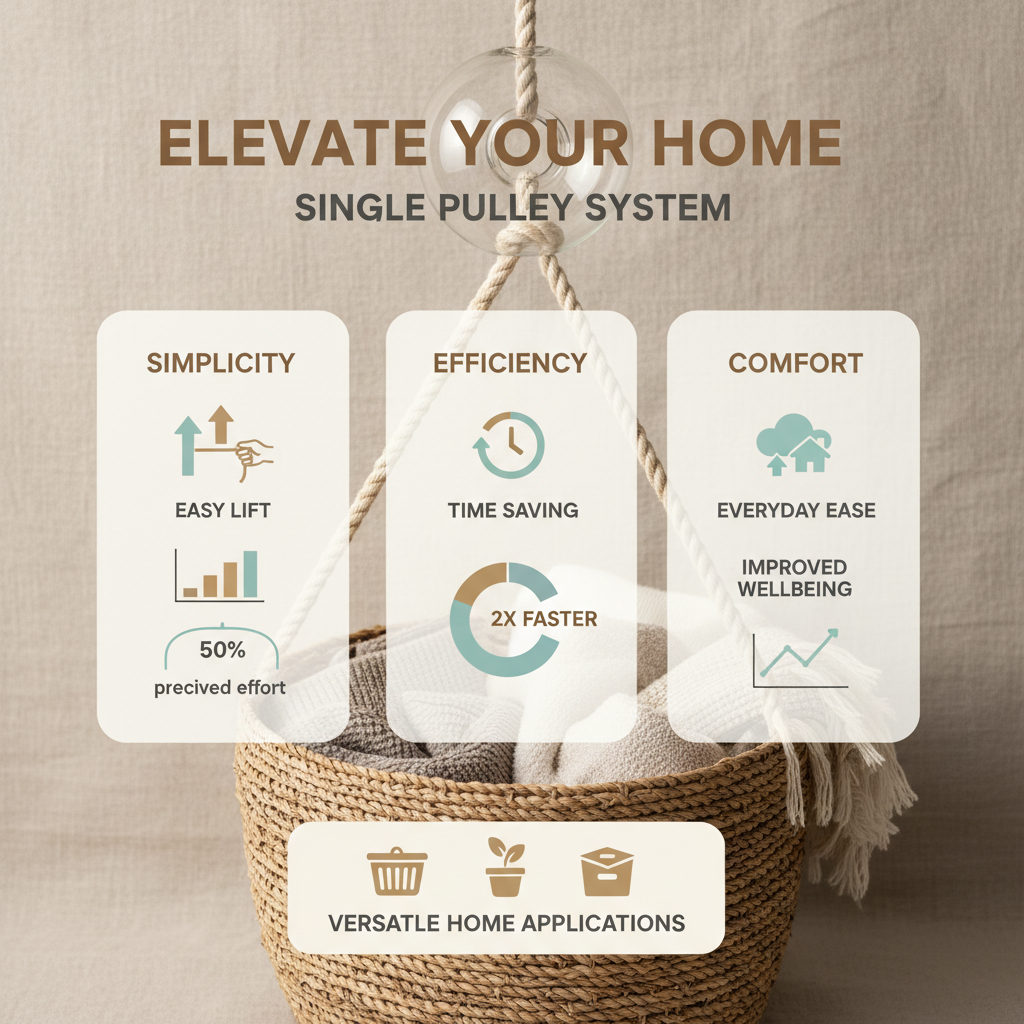 ELEVATE YOUR HOME

SINGLE PULLEY SYSTEM

SIMPLICITY

EASY LIFT

50%

precived effort

EFFICIENCY

TIME SAVING

2X FASTER

COMFORT

EVERYDAY EASE

IMPROVED WELLBEING

VERSATLE HOME APPLICATIONS